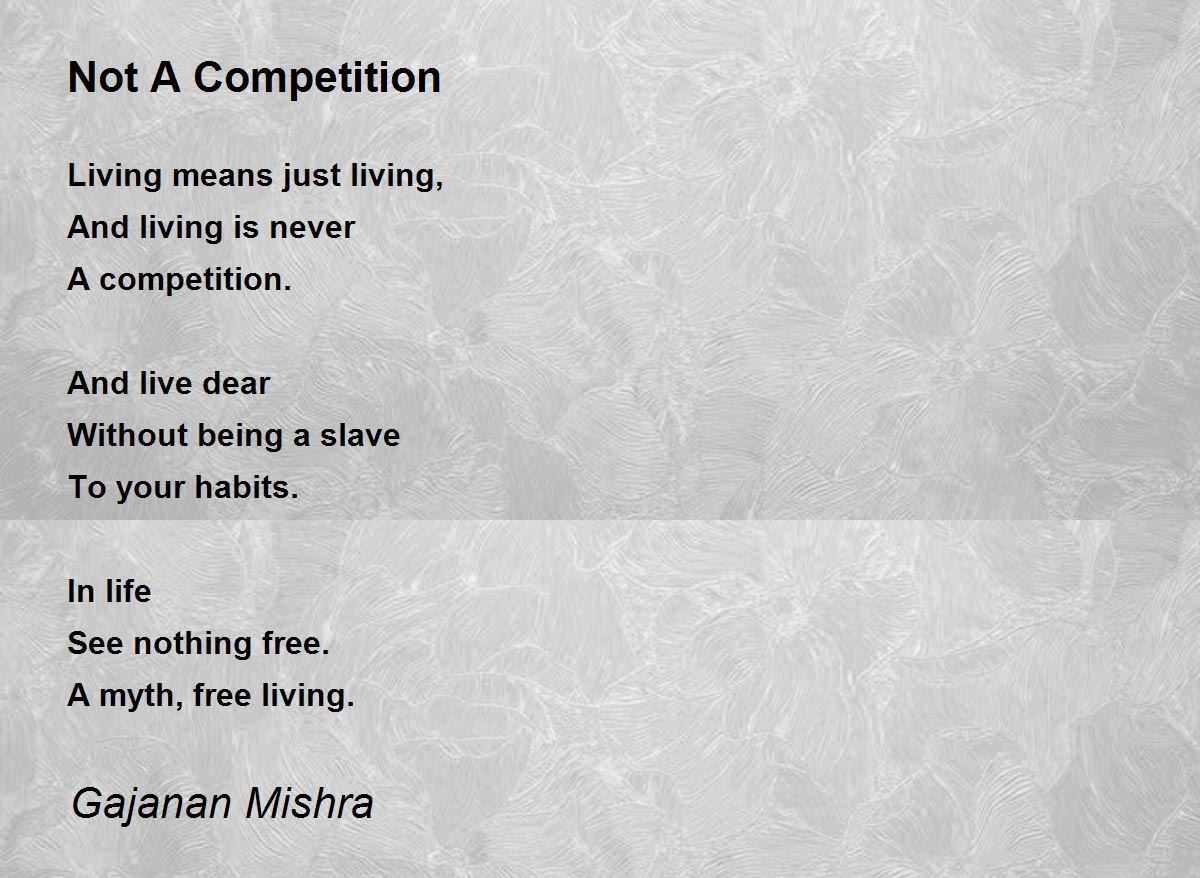 Not A Competition

Living means just living,
And living is never
A competition.

And live dear
Without being a slave
To your habits.

In life
See nothing free.
A myth, free living.

Gajanan Mishra